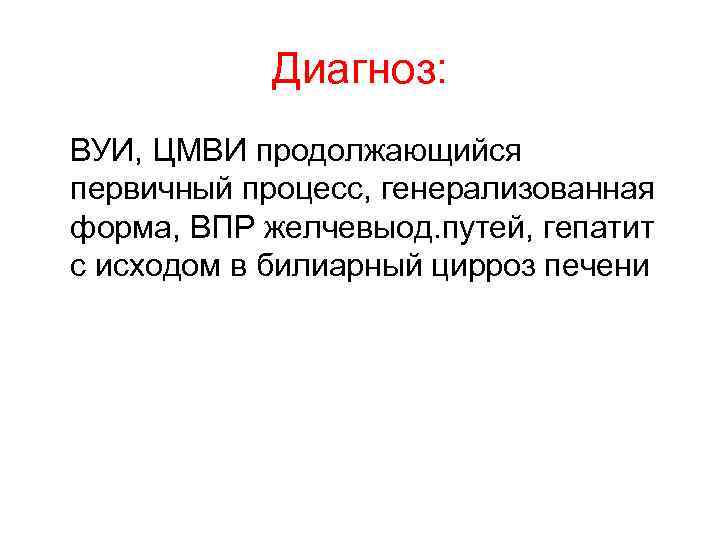 Диагноз:

ВУИ, ЦМВИ продолжающийся первичный процесс, генерализованная форма, ВПР желчевыод.путей, гепатит с исходом в билиарный цирроз печени